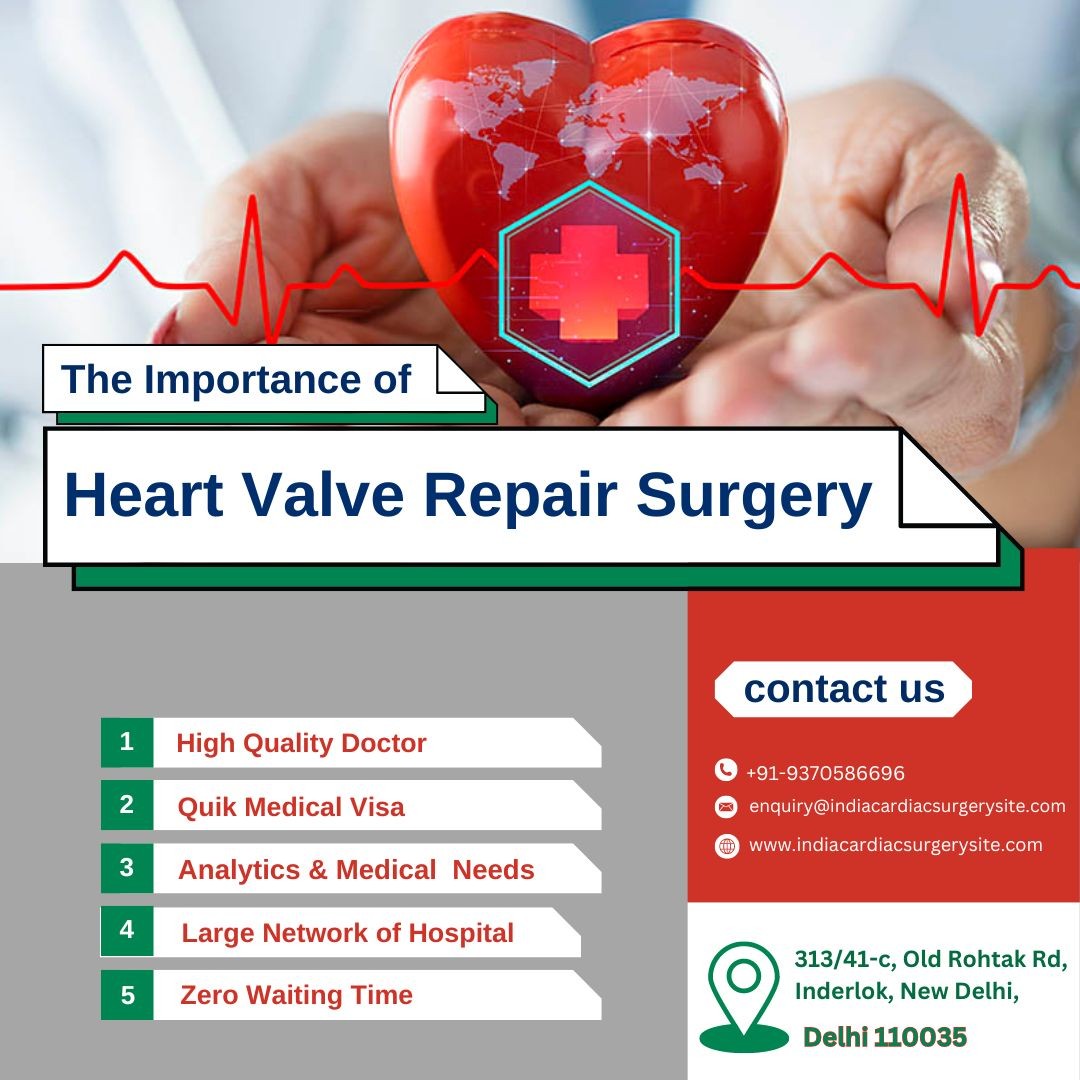 The Importance of

Heart Valve Repair Surgery

1 High Quality Doctor
2 Quik Medical Visa
3 Analytics & Medical Needs
4 Large Network of Hospital
5 Zero Waiting Time

contact us

+91-9370586696
enquiry@indiacardiacsurgerysite.com
www.indiacardiacsurgerysite.com

313/41-c, Old Rohtak Rd, Inderlok, New Delhi,
Delhi 110035